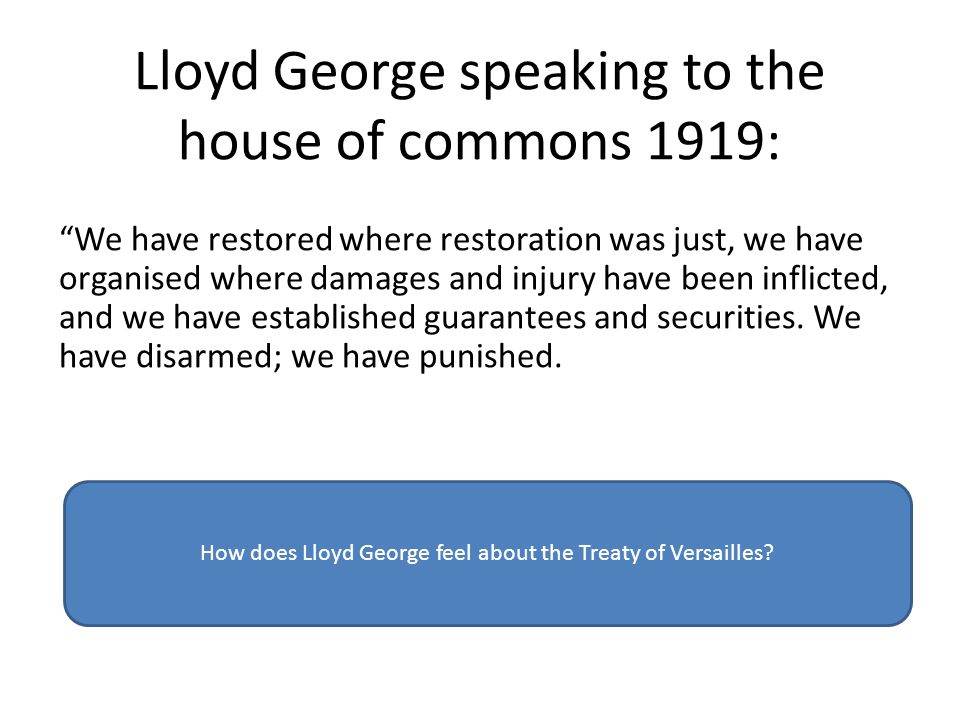 Lloyd George speaking to the house of commons 1919:

“We have restored where restoration was just, we have organised where damages and injury have been inflicted, and we have established guarantees and securities. We have disarmed; we have punished.

How does Lloyd George feel about the Treaty of Versailles?